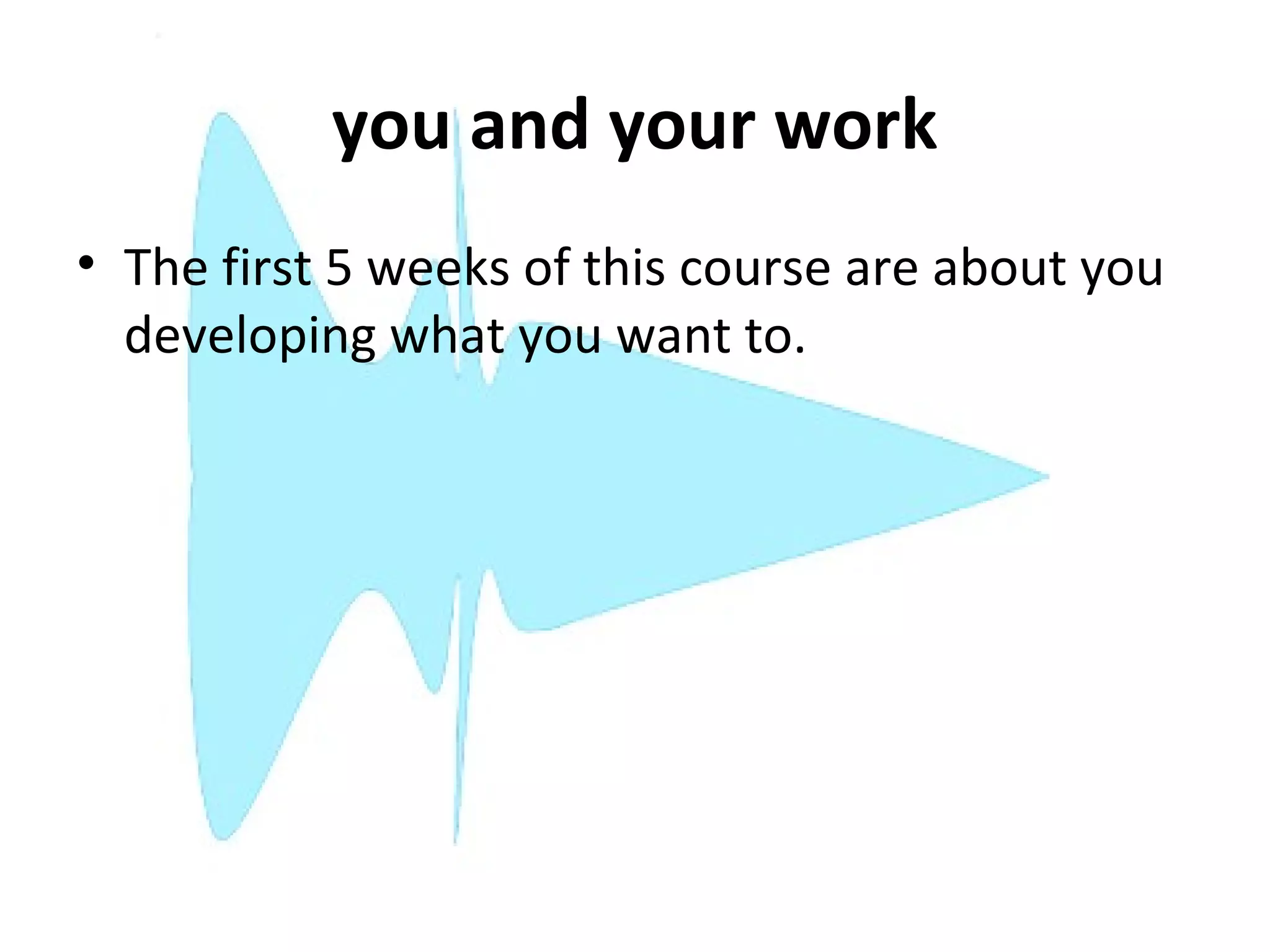 you and your work

• The first 5 weeks of this course are about you developing what you want to.